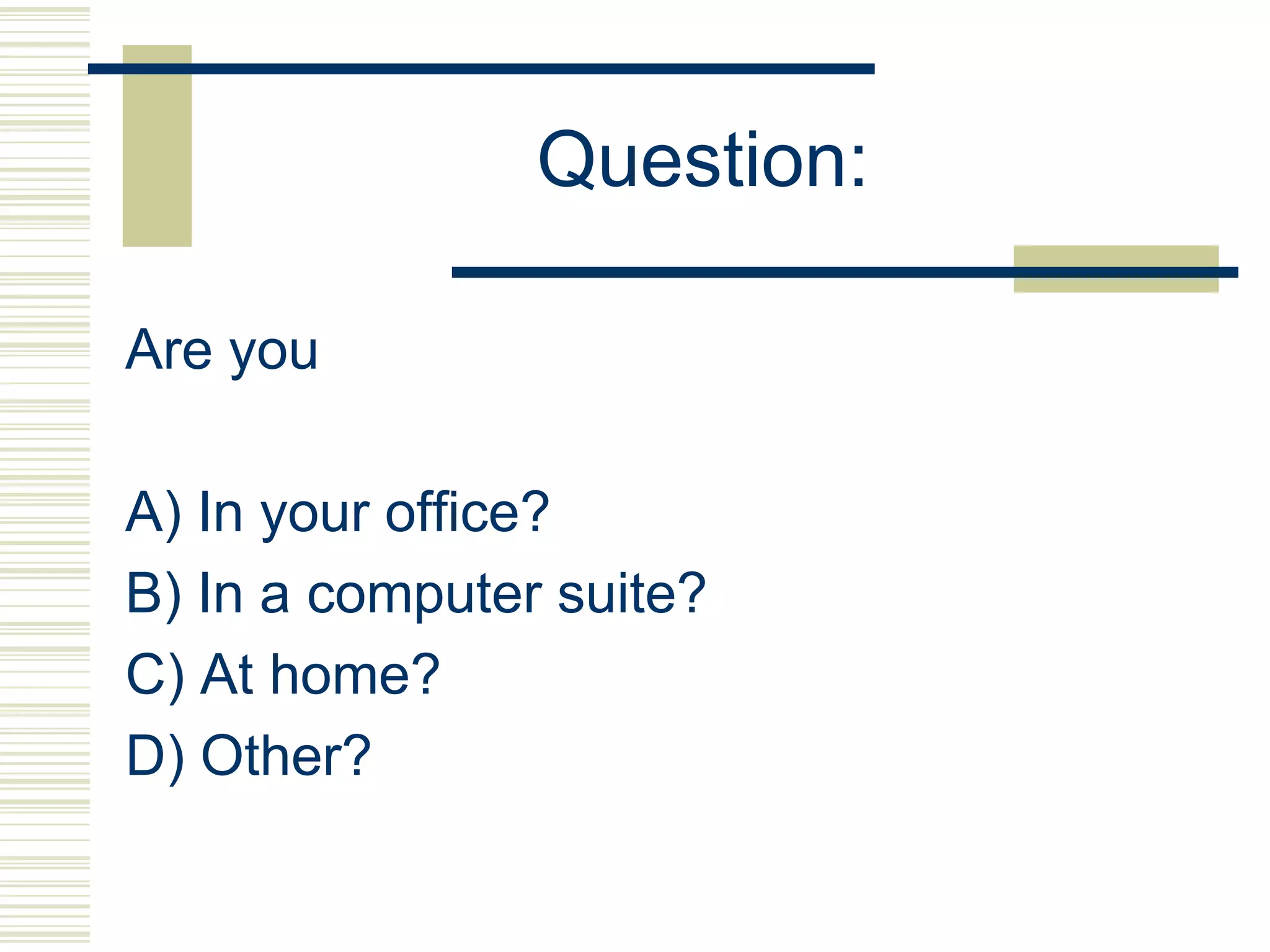 Question:

Are you

A) In your office?
B) In a computer suite?
C) At home?
D) Other?